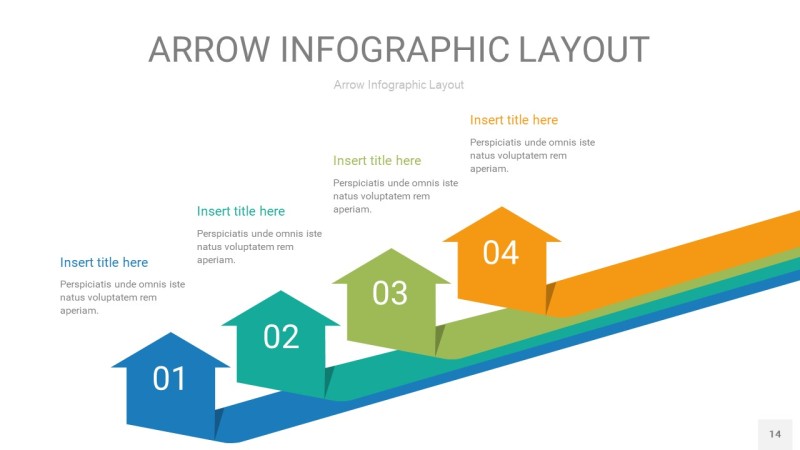 ARROW INFOGRAPHIC LAYOUT

Arrow Infographic Layout

Insert title here

Perspiciatis unde omnis iste natus voluptatem rem aperiam.

Insert title here

Perspiciatis unde omnis iste natus voluptatem rem aperiam.

Insert title here

Perspiciatis unde omnis iste natus voluptatem rem aperiam.

Insert title here

Perspiciatis unde omnis iste natus voluptatem rem aperiam.

01

02

03

04

14